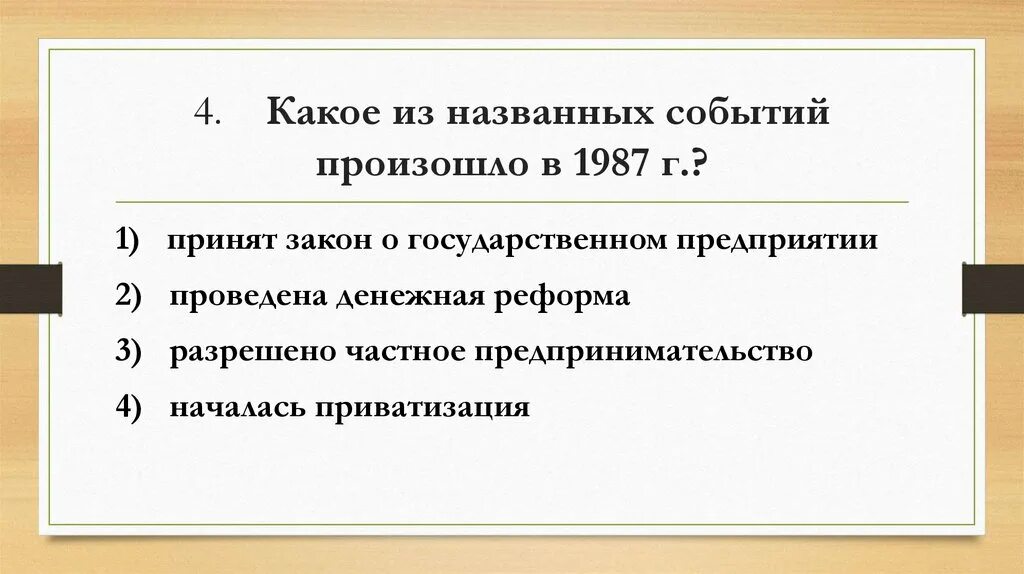 4. Какое из названных событий произошло в 1987 г.?

1) принят закон о государственном предприятии
2) проведена денежная реформа
3) разрешено частное предпринимательство
4) началась приватизация